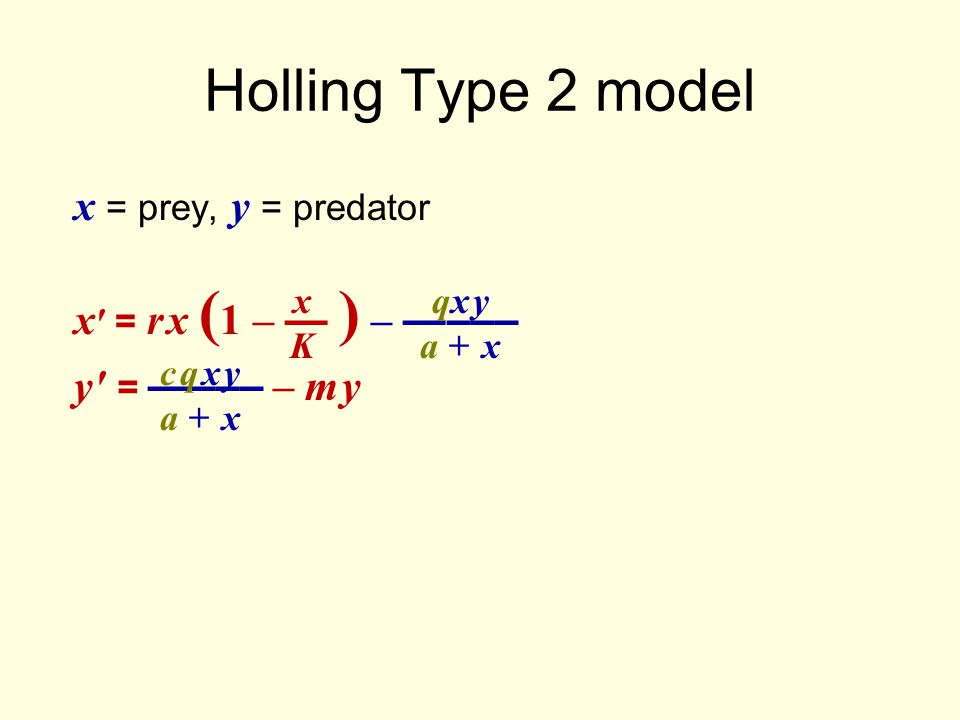 Holling Type 2 model

$x$ = prey, $y$ = predator

$x' = rx\left(1 - \frac{x}{K}\right) - \frac{qxy}{a + x}$

$y' = \frac{cqxy}{a + x} - my$